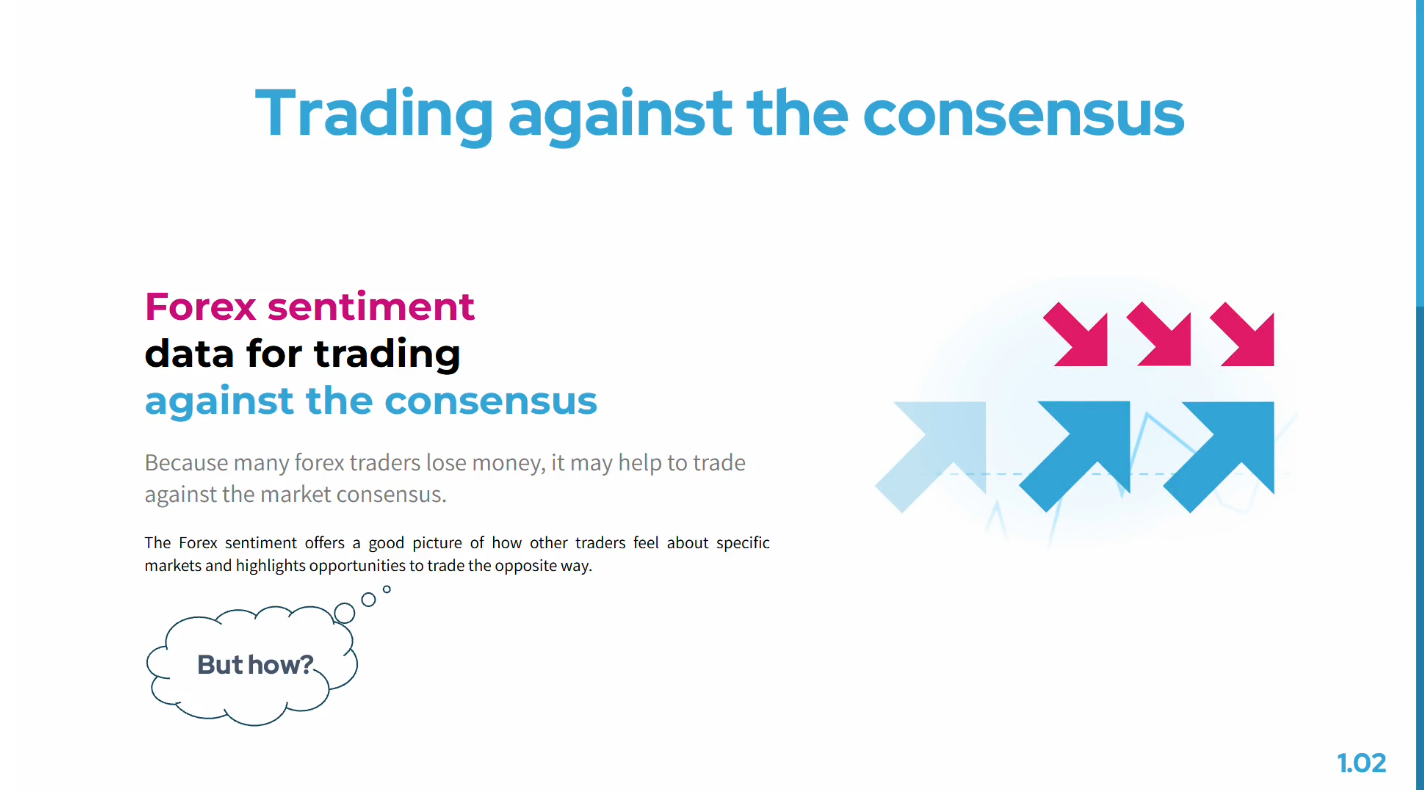 Trading against the consensus

Forex sentiment
data for trading
against the consensus

Because many forex traders lose money, it may help to trade against the market consensus.

The Forex sentiment offers a good picture of how other traders feel about specific markets and highlights opportunities to trade the opposite way.

But how?

1.02